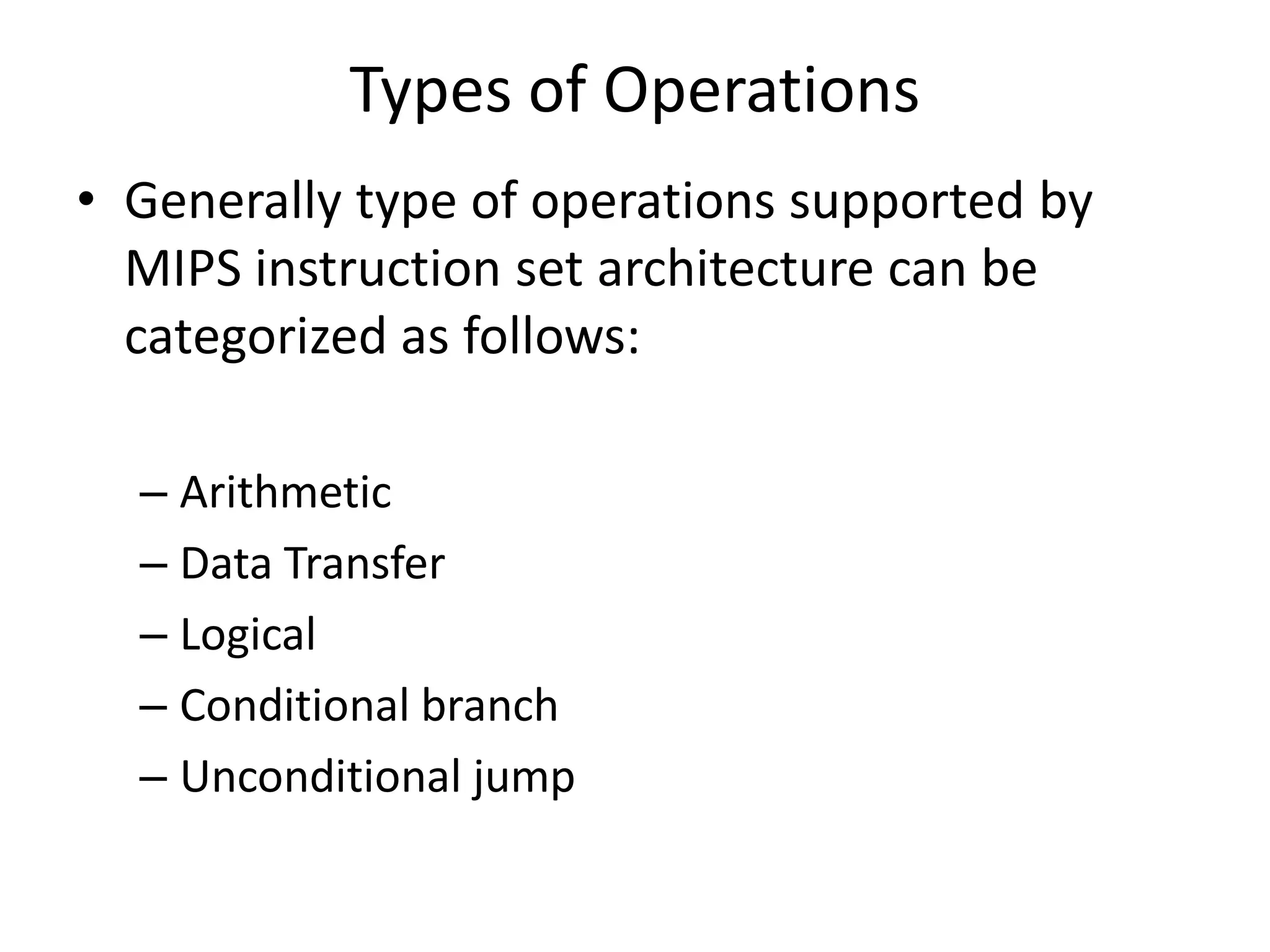 Types of Operations

• Generally type of operations supported by MIPS instruction set architecture can be categorized as follows:

– Arithmetic
– Data Transfer
– Logical
– Conditional branch
– Unconditional jump